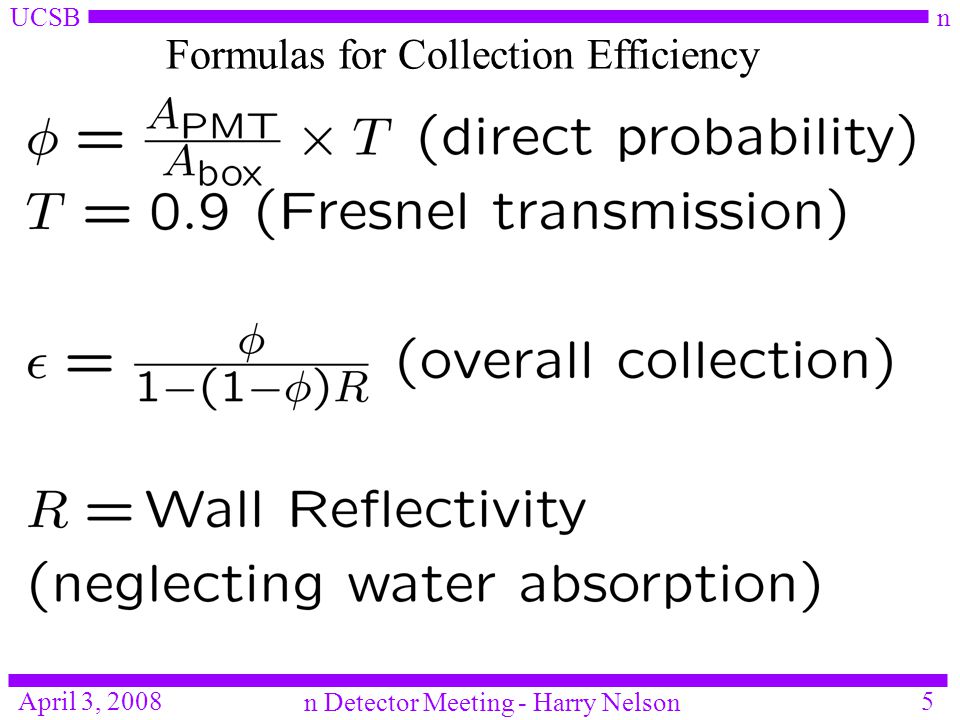 UCSB n

Formulas for Collection Efficiency

$\phi = \frac{A_{\text{PMT}}}{A_{\text{box}}} \times T$ (direct probability)
$T = 0.9$ (Fresnel transmission)

$\epsilon = \frac{\phi}{1-(1-\phi)R}$ (overall collection)

$R =$ Wall Reflectivity
(neglecting water absorption)

April 3, 2008 n Detector Meeting - Harry Nelson 5